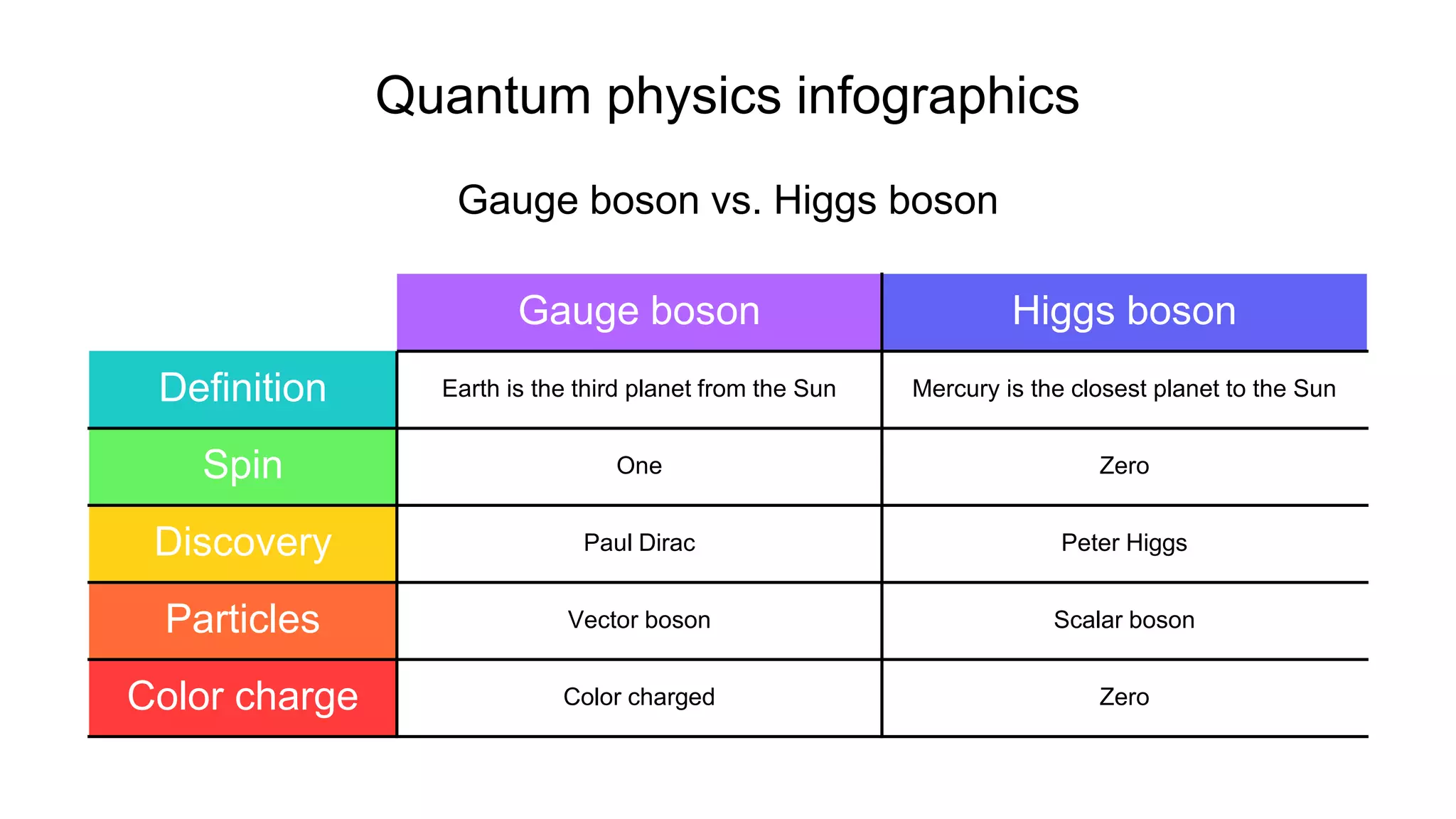 Quantum physics infographics

Gauge boson vs. Higgs boson

| | Gauge boson | Higgs boson |
|---|---|---|
| Definition | Earth is the third planet from the Sun | Mercury is the closest planet to the Sun |
| Spin | One | Zero |
| Discovery | Paul Dirac | Peter Higgs |
| Particles | Vector boson | Scalar boson |
| Color charge | Color charged | Zero |